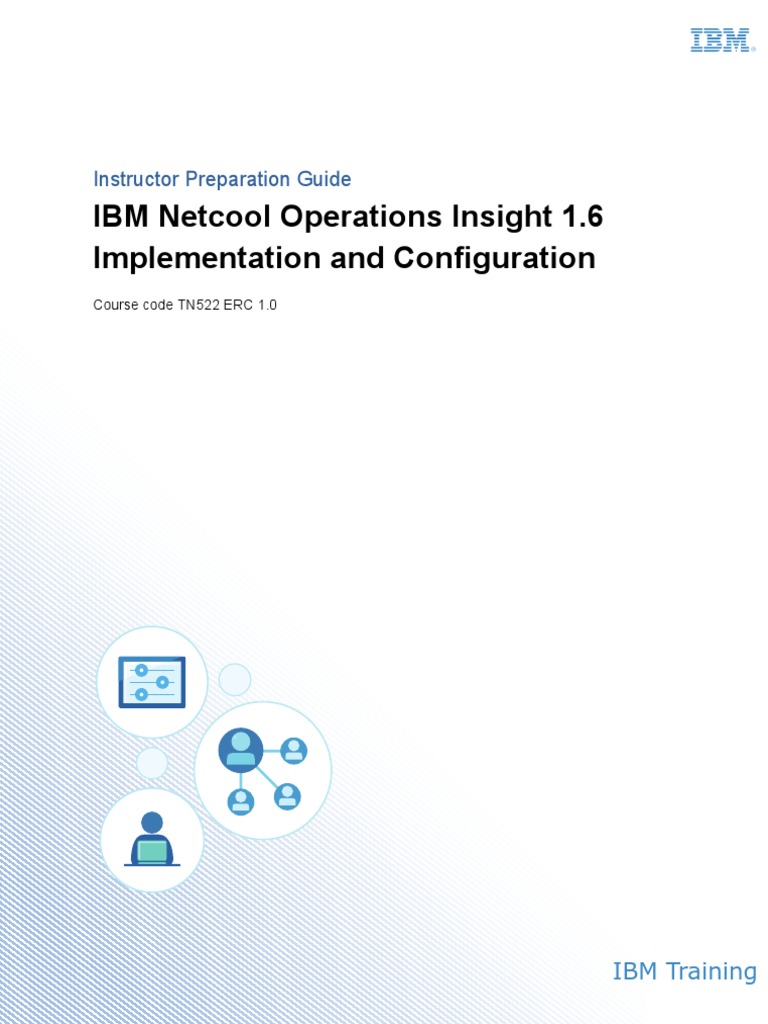 IBM

Instructor Preparation Guide

IBM Netcool Operations Insight 1.6 Implementation and Configuration

Course code TN522 ERC 1.0

IBM Training